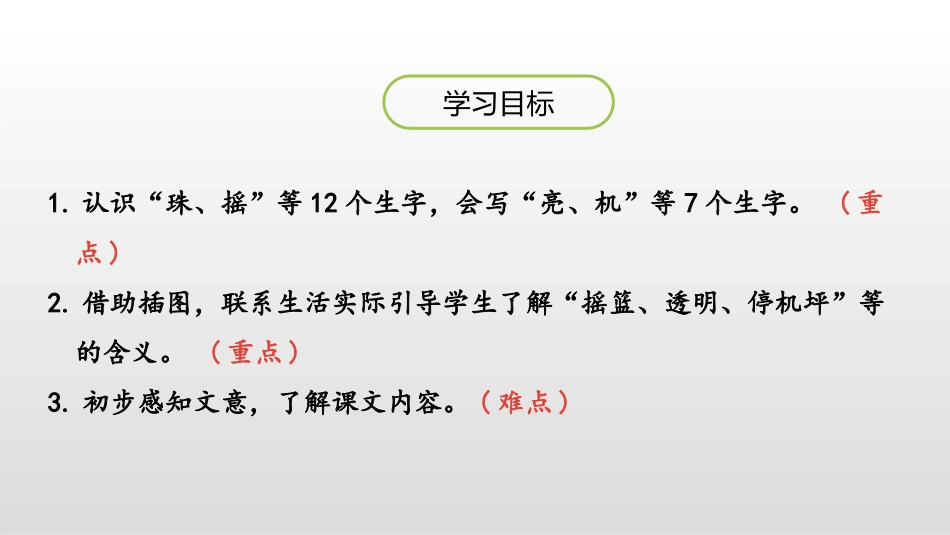 学习目标

1. 认识“珠、摇”等 12 个生字，会写“亮、机”等 7 个生字。（重点）

2. 借助插图，联系生活实际引导学生了解“摇篮、透明、停机坪”等的含义。（重点）

3. 初步感知文意，了解课文内容。（难点）